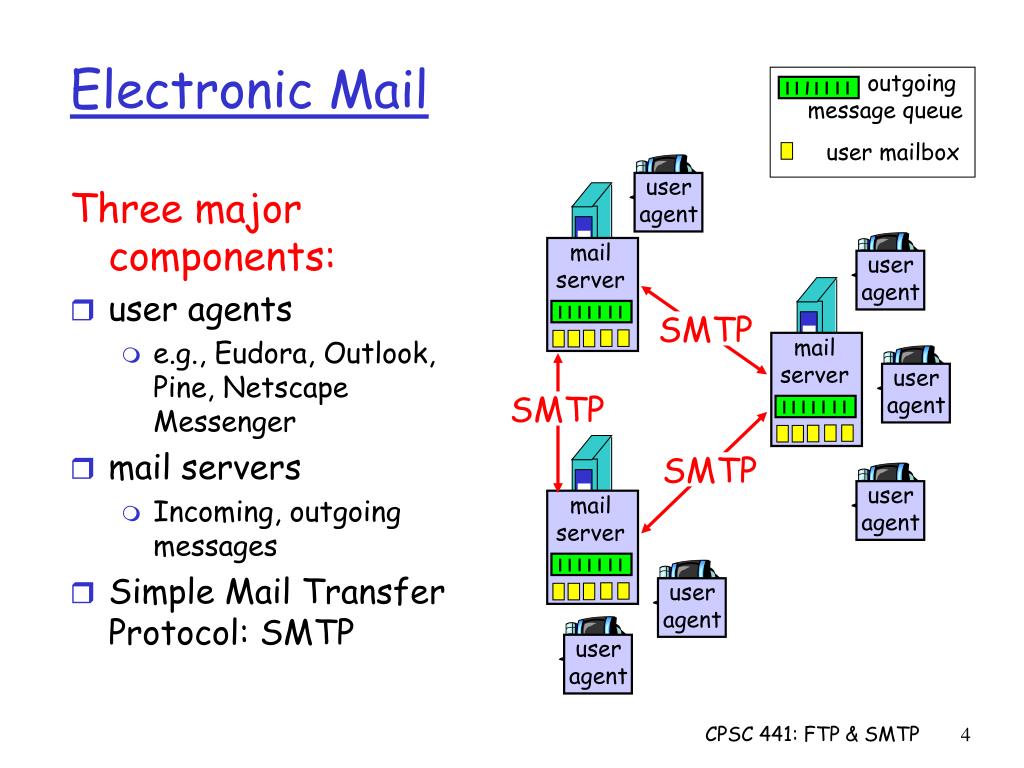 Electronic Mail

Three major components:

user agents

e.g., Eudora, Outlook, Pine, Netscape Messenger

mail servers

Incoming, outgoing messages

Simple Mail Transfer Protocol: SMTP

outgoing message queue

user mailbox

user agent

mail server

user agent

SMTP

mail server

user agent

SMTP

SMTP

user agent

mail server

user agent

user agent

CPSC 441: FTP & SMTP

4